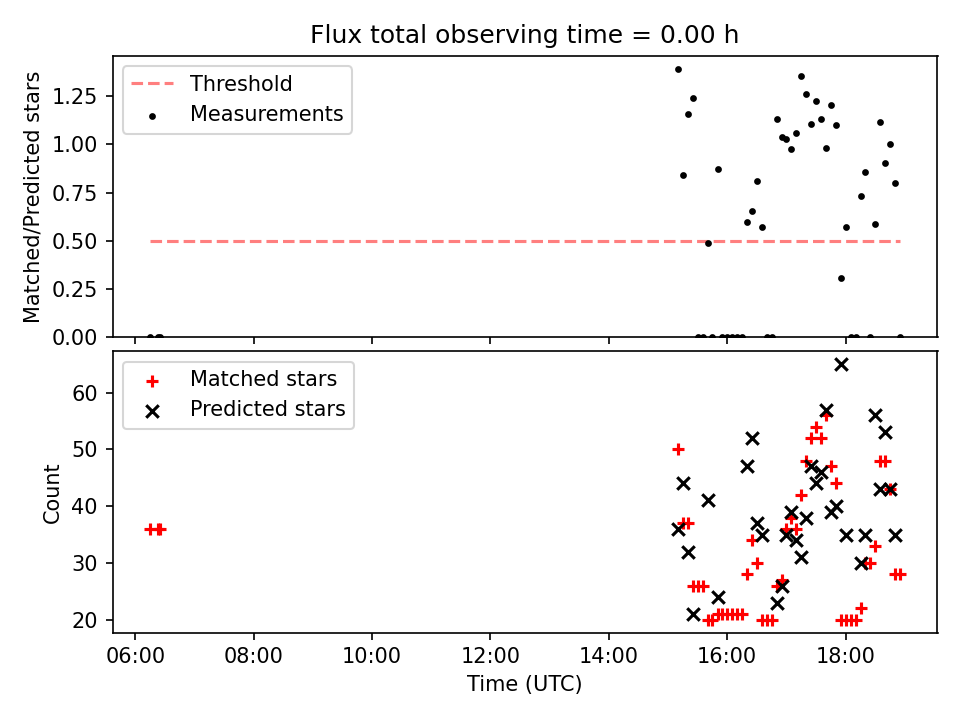 Flux total observing time = 0.00 h

Threshold
Measurements

Matched/Predicted stars

1.25
1.00
0.75
0.50
0.25
0.00

Matched stars
Predicted stars

Count

60
50
40
30
20

06:00
08:00
10:00
12:00
14:00
16:00
18:00

Time (UTC)